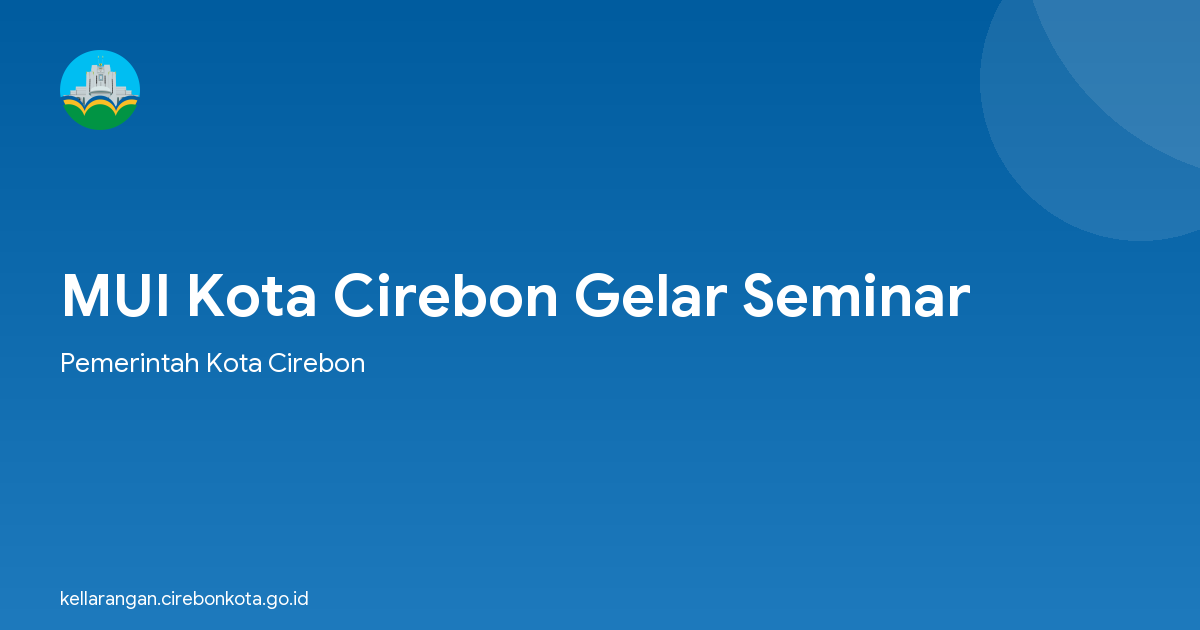 MUI Kota Cirebon Gelar Seminar

Pemerintah Kota Cirebon

kellarangan.cirebonkota.go.id